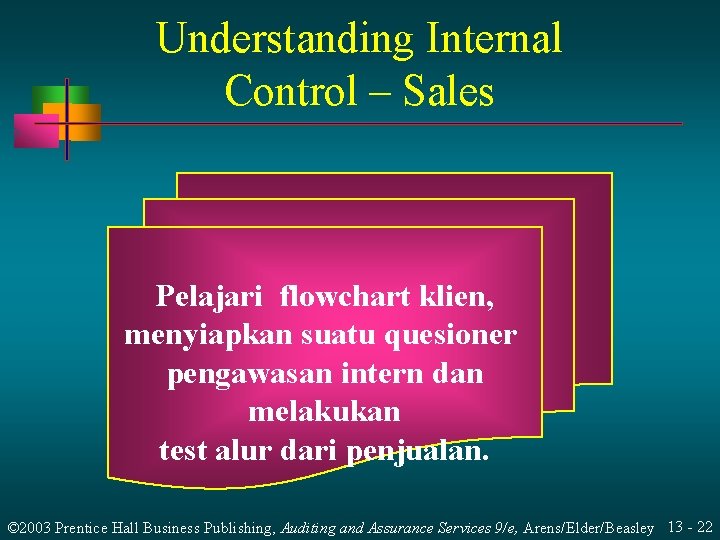 Understanding Internal Control – Sales

Pelajari flowchart klien, menyiapkan suatu quesioner pengawasan intern dan melakukan test alur dari penjualan.

©2003 Prentice Hall Business Publishing, Auditing and Assurance Services 9/e, Arens/Elder/Beasley 13 - 22